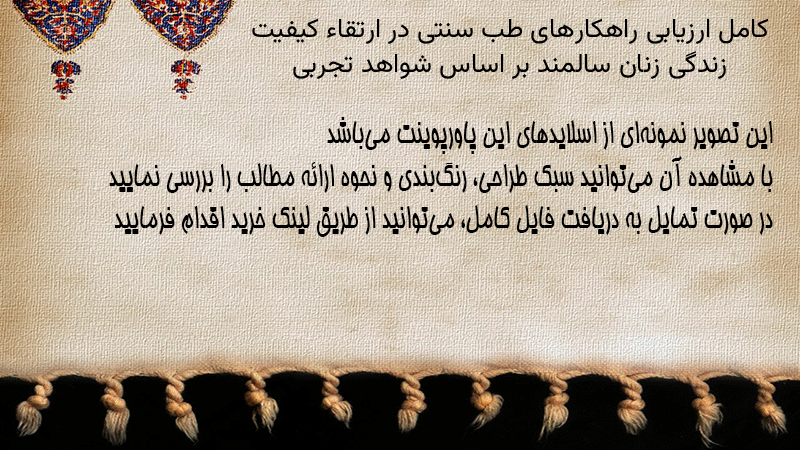 کامل ارزیابی راهکارهای طب سنتی در ارتقاء کیفیت زندگی زنان سالمند بر اساس شواهد تجربی

این تصویر نمونه‌ای از اسلایدهای این پاورپوینت می‌باشد
با مشاهده آن می‌توانید سبک طراحی، رنگ‌بندی و نحوه ارائه مطالب را بررسی نمایید
در صورت تمایل به دریافت فایل کامل، می‌توانید از طریق لینک خرید اقدام فرمایید